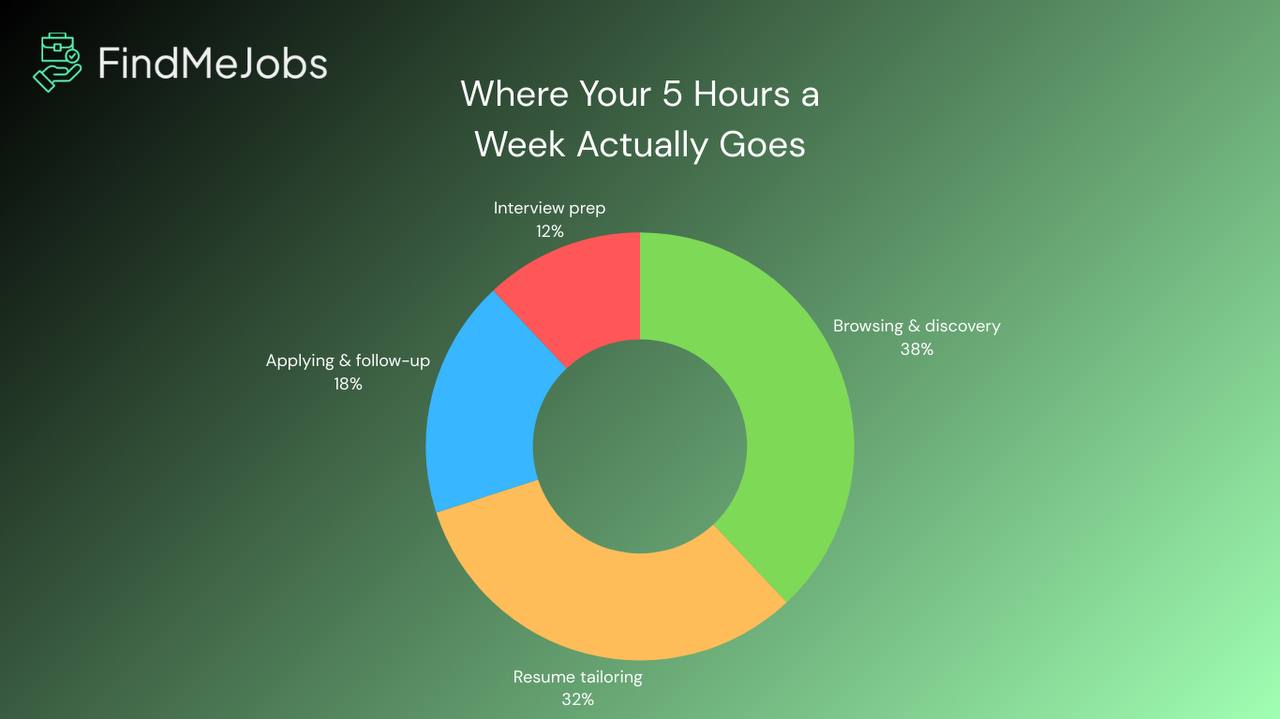 FindMeJobs

Where Your 5 Hours a Week Actually Goes

Interview prep
12%

Browsing & discovery
38%

Applying & follow-up
18%

Resume tailoring
32%